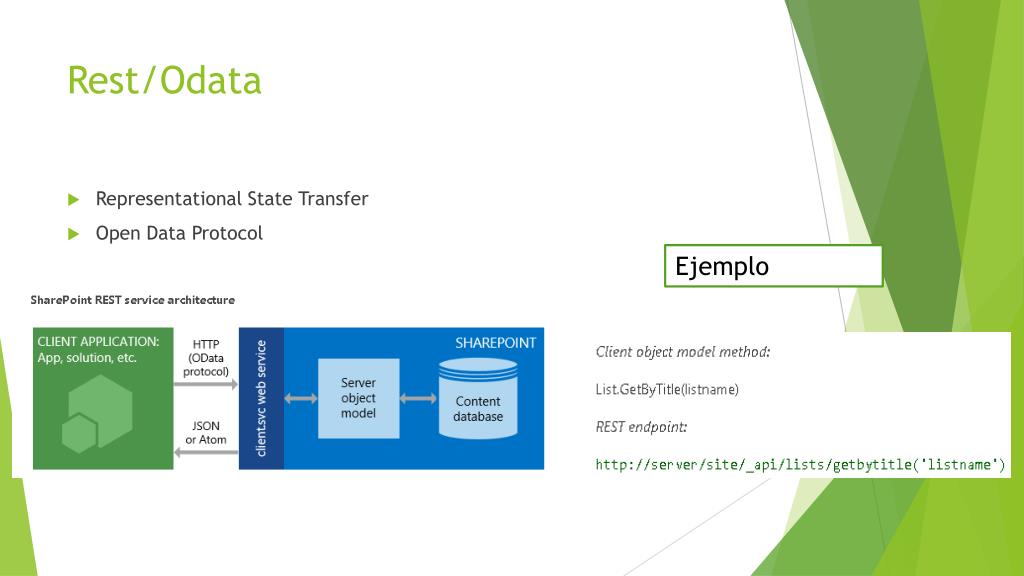 Rest/Odata

Representational State Transfer

Open Data Protocol

Ejemplo

SharePoint REST service architecture

CLIENT APPLICATION: App, solution, etc.

HTTP (OData protocol)

JSON or Atom

client.svc web service

SHAREPOINT

Server object model

Content database

Client object model method:

List.GetByTitle(listname)

REST endpoint:

http://server/site/_api/lists/getbytitle('listname')